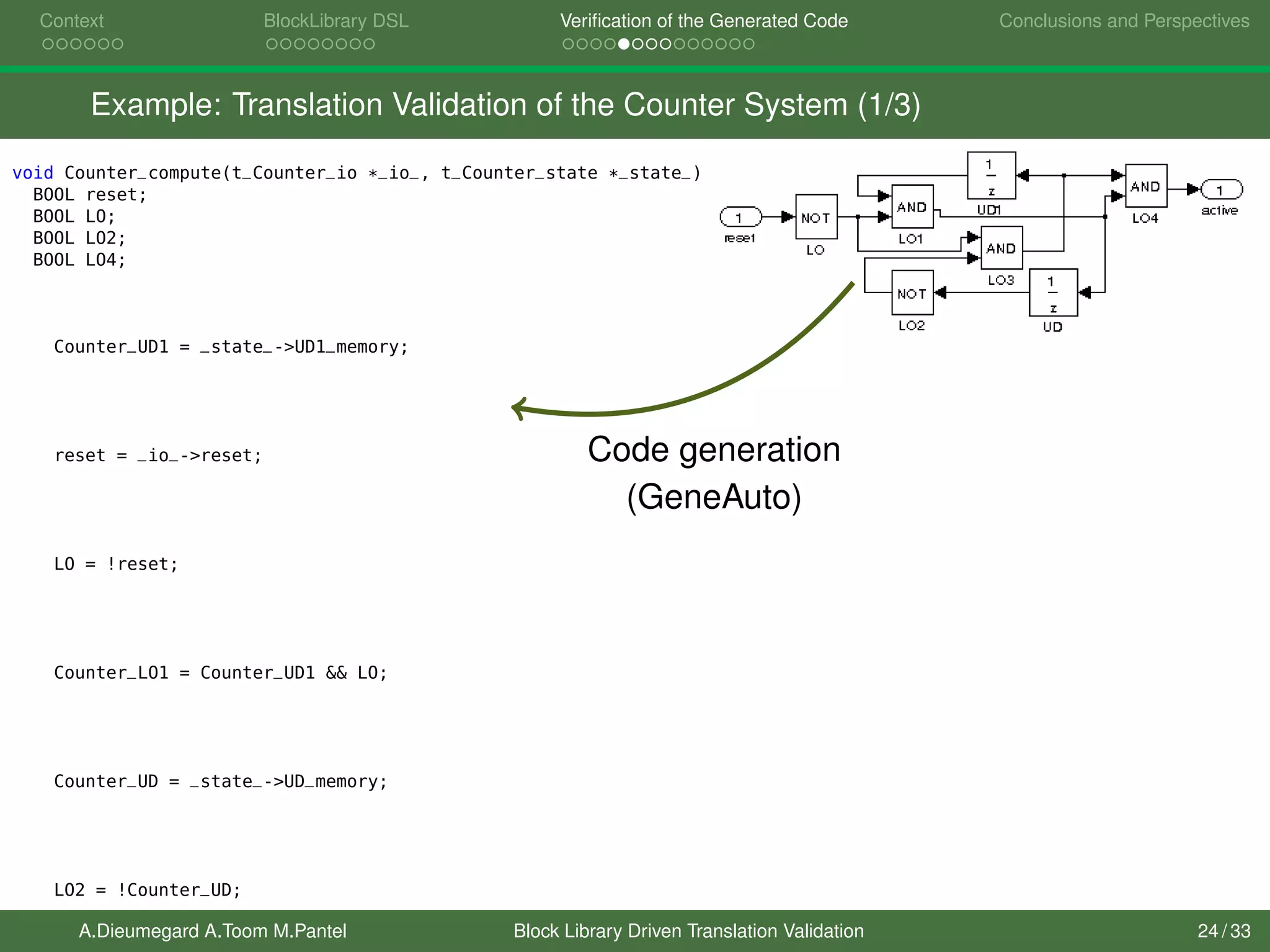 Context
BlockLibrary DSL
Verification of the Generated Code
Conclusions and Perspectives

Example: Translation Validation of the Counter System (1/3)

void Counter_compute(t_Counter_io *_io_, t_Counter_state *_state_)
BOOL reset;
BOOL LO;
BOOL LO2;
BOOL LO4;

Counter_UD1 = _state_->UD1_memory;

reset = _io_->reset;

LO = !reset;

Counter_LO1 = Counter_UD1 && LO;

Counter_UD = _state_->UD_memory;

LO2 = !Counter_UD;

1
reset
NOT
LO
AND
LO1
$\frac{1}{z}$
UD1
AND
LO3
NOT
LO2
$\frac{1}{z}$
UD
AND
LO4
1
active

Code generation
(GeneAuto)

A.Dieumegard A.Toom M.Pantel
Block Library Driven Translation Validation
24 / 33